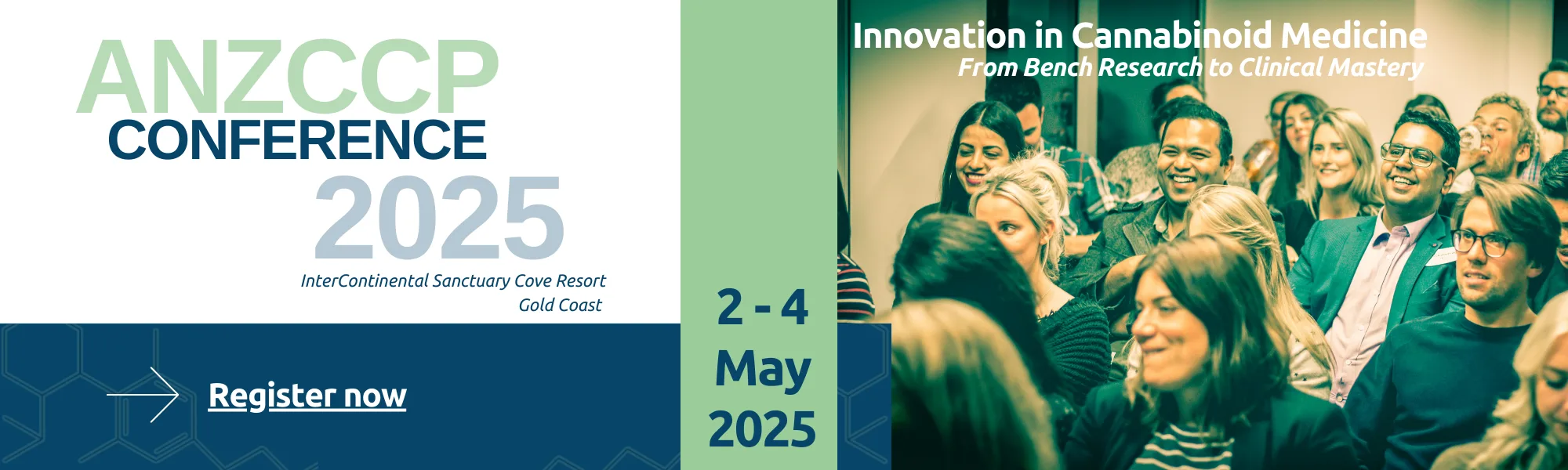 ANZCCP
CONFERENCE
2025
InterContinental Sanctuary Cove Resort
Gold Coast

Register now

2 - 4
May
2025

Innovation in Cannabinoid Medicine
From Bench Research to Clinical Mastery